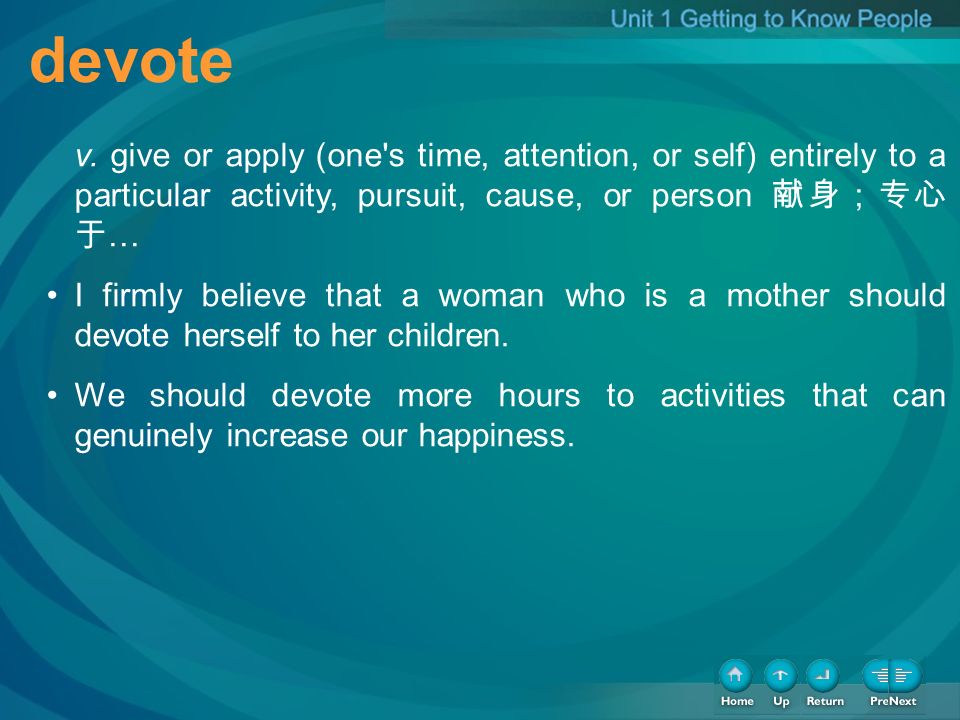 Unit 1 Getting to Know People

devote

v. give or apply (one's time, attention, or self) entirely to a particular activity, pursuit, cause, or person 献身；专心于…

• I firmly believe that a woman who is a mother should devote herself to her children.

• We should devote more hours to activities that can genuinely increase our happiness.

Home Up Return PreNext